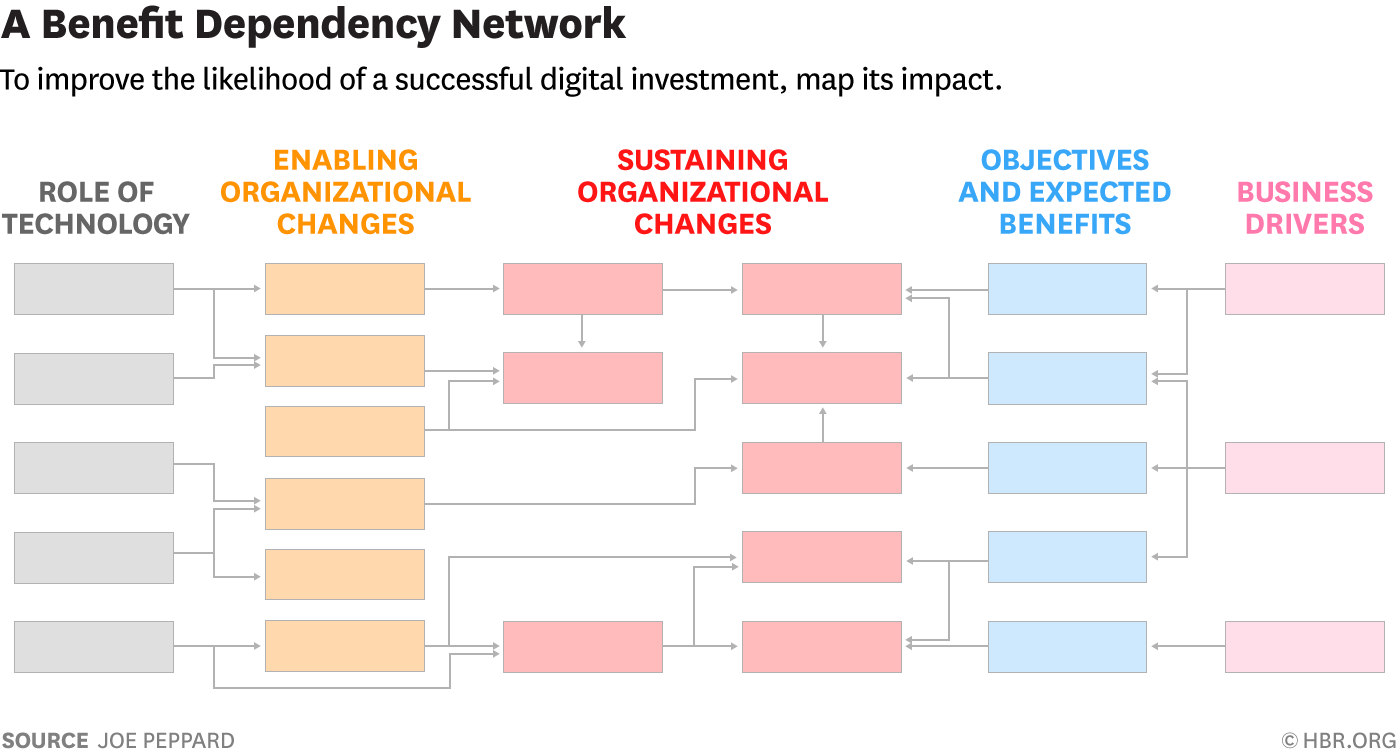 A Benefit Dependency Network

To improve the likelihood of a successful digital investment, map its impact.

ROLE OF TECHNOLOGY

ENABLING ORGANIZATIONAL CHANGES

SUSTAINING ORGANIZATIONAL CHANGES

OBJECTIVES AND EXPECTED BENEFITS

BUSINESS DRIVERS

SOURCE JOE PEPPARD

© HBR.ORG